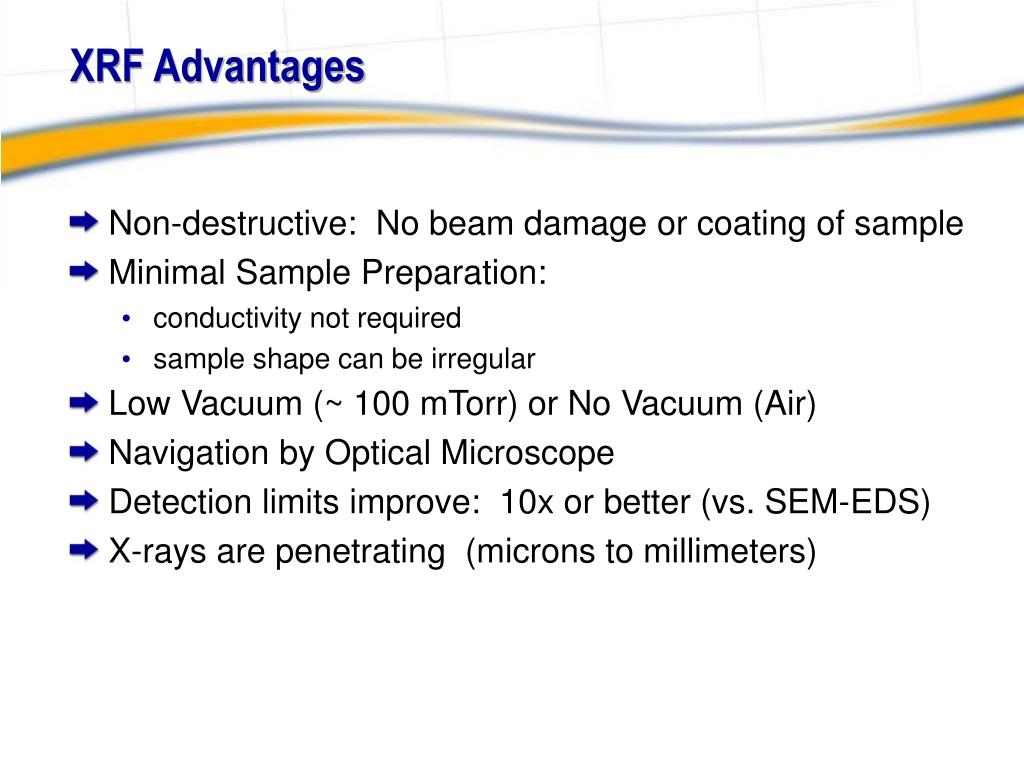 XRF Advantages

Non-destructive:  No beam damage or coating of sample
Minimal Sample Preparation:
• conductivity not required
• sample shape can be irregular
Low Vacuum (~ 100 mTorr) or No Vacuum (Air)
Navigation by Optical Microscope
Detection limits improve:  10x or better (vs. SEM-EDS)
X-rays are penetrating  (microns to millimeters)